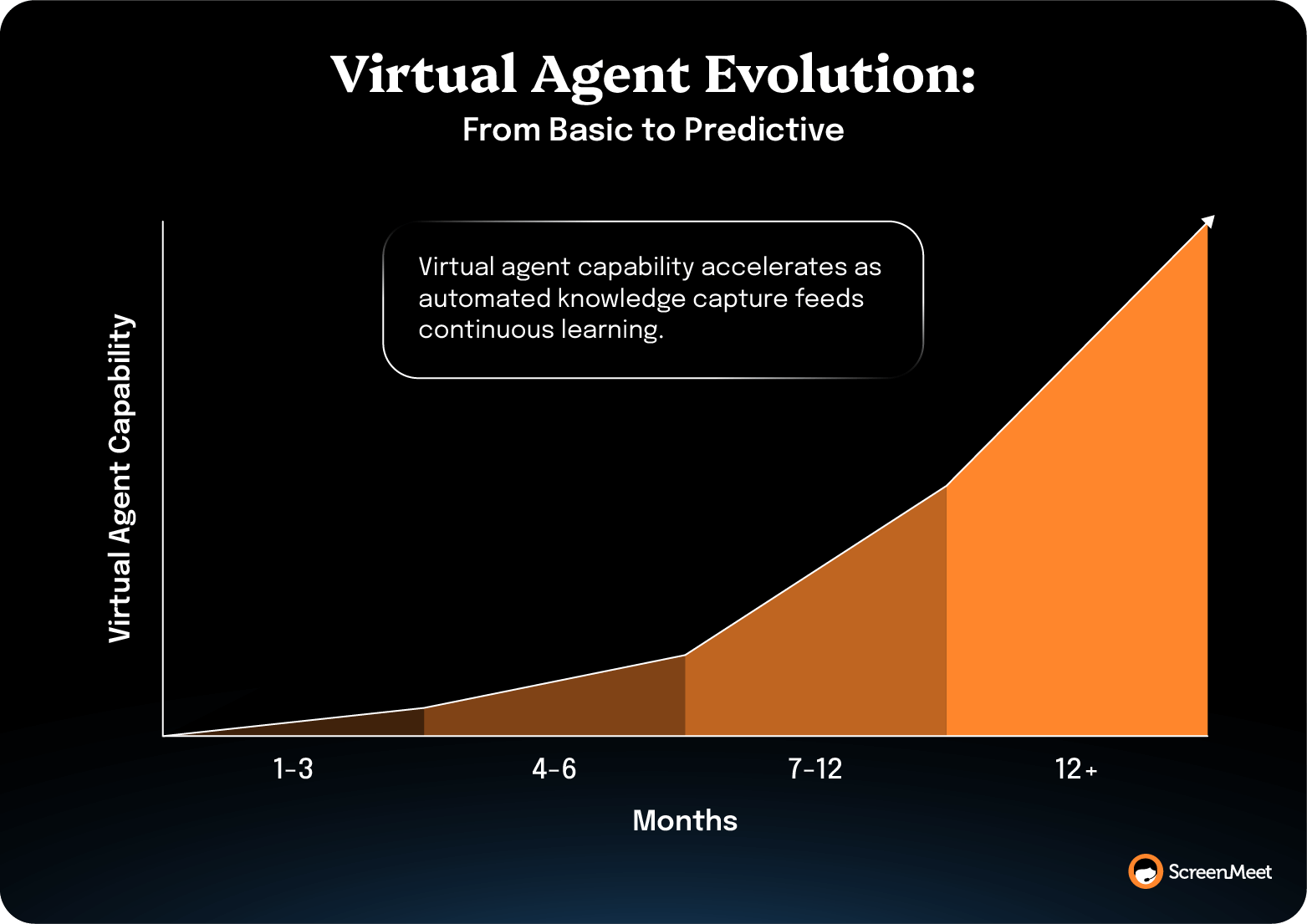 Virtual Agent Evolution:
From Basic to Predictive

Virtual agent capability accelerates as automated knowledge capture feeds continuous learning.

Virtual Agent Capability

1-3
4-6
7-12
12+

Months

ScreenMeet